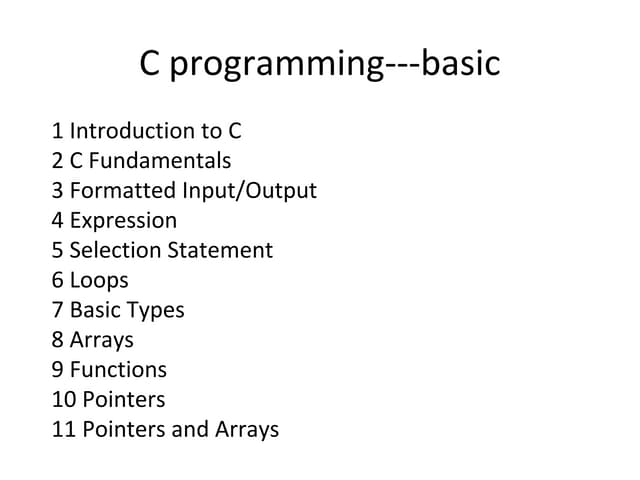 C programming---basic

1 Introduction to C
2 C Fundamentals
3 Formatted Input/Output
4 Expression
5 Selection Statement
6 Loops
7 Basic Types
8 Arrays
9 Functions
10 Pointers
11 Pointers and Arrays